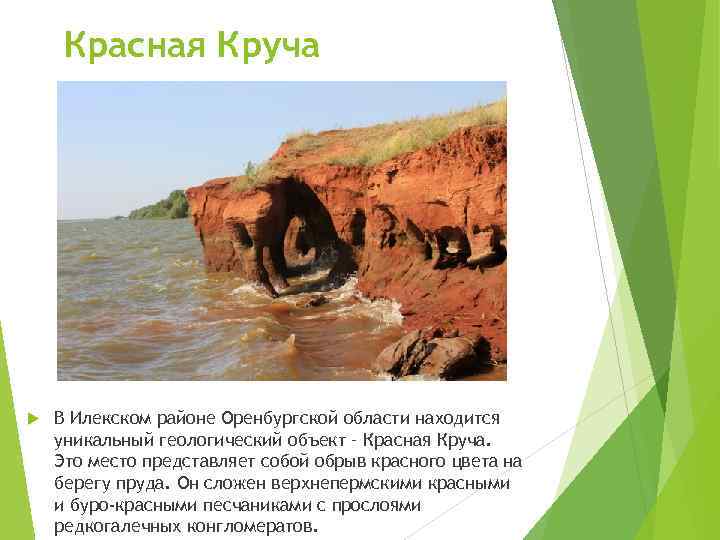 Красная Круча

В Илекском районе Оренбургской области находится уникальный геологический объект - Красная Круча. Это место представляет собой обрыв красного цвета на берегу пруда. Он сложен верхнепермскими красными и буро-красными песчаниками с прослоями редкогалечных конгломератов.